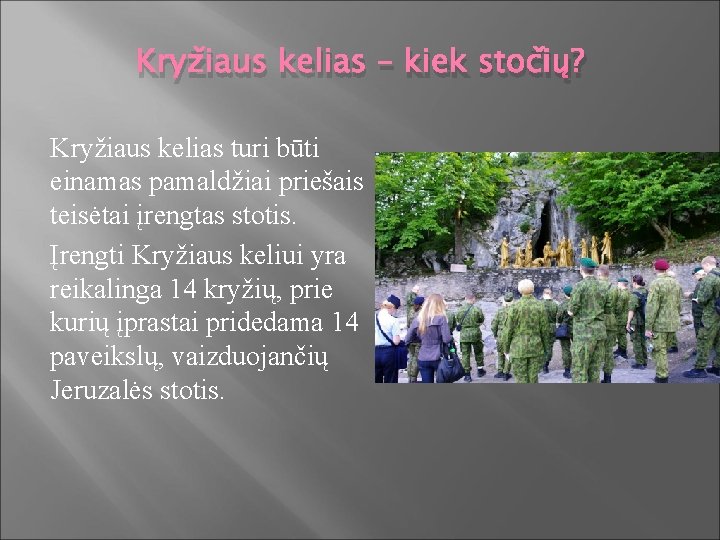 Kryžiaus kelias – kiek stočių?

Kryžiaus kelias turi būti einamas pamaldžiai priešais teisėtai įrengtas stotis.

Įrengti Kryžiaus keliui yra reikalinga 14 kryžių, prie kurių įprastai pridedama 14 paveikslų, vaizduojančių Jeruzalės stotis.